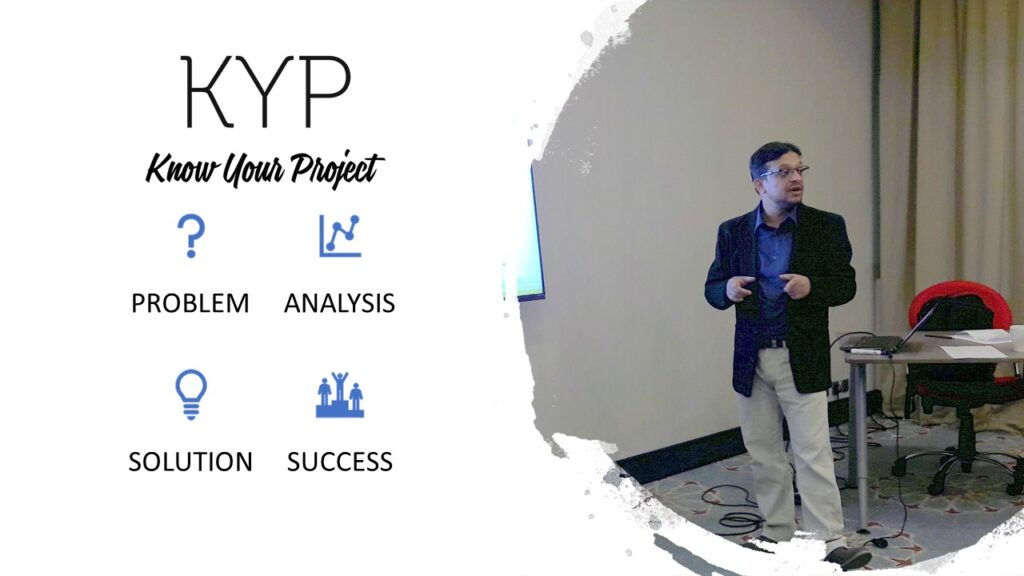 KYP

Know Your Project

PROBLEM

ANALYSIS

SOLUTION

SUCCESS